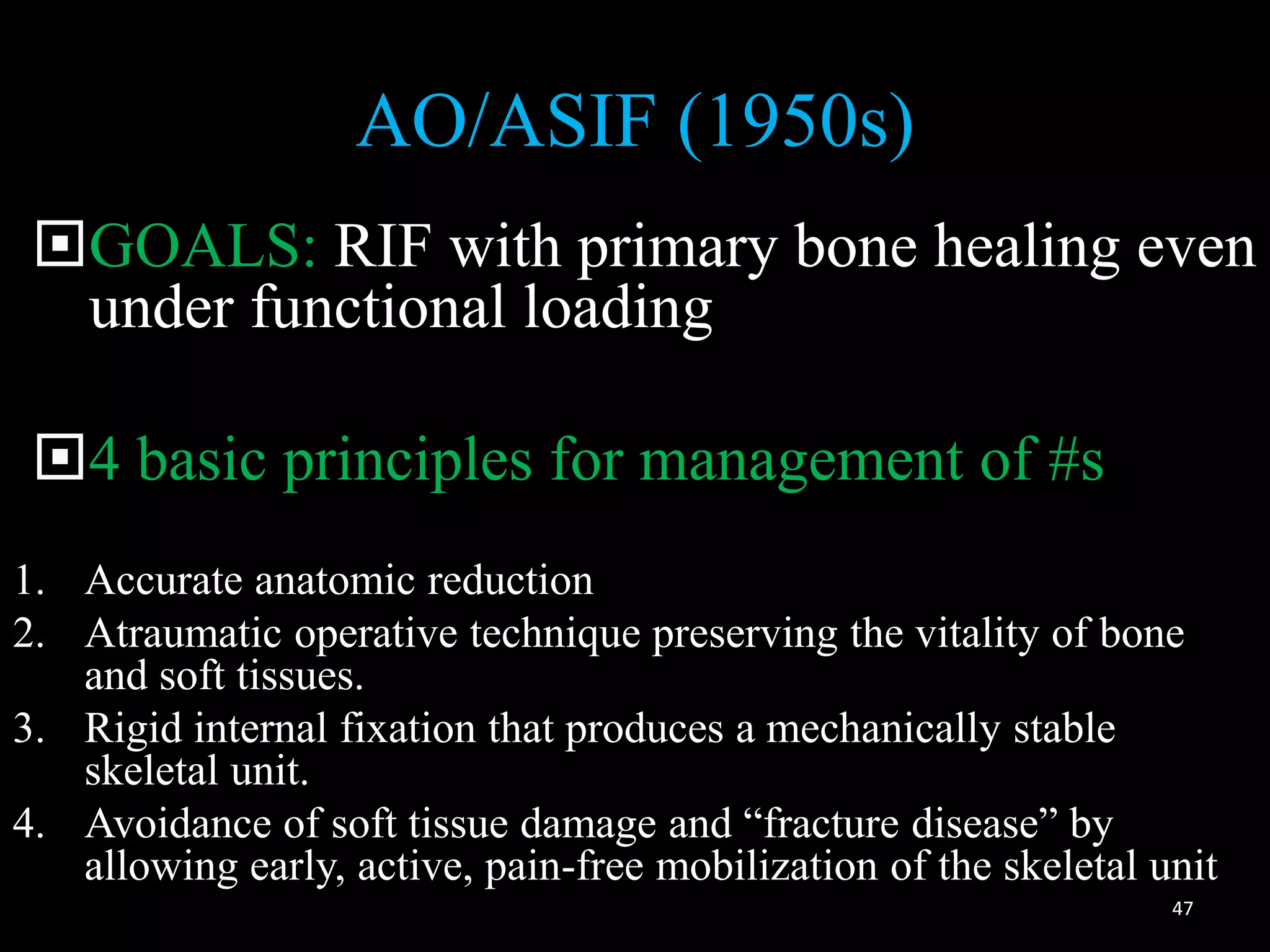 AO/ASIF (1950s)

GOALS: RIF with primary bone healing even under functional loading

4 basic principles for management of #s

1. Accurate anatomic reduction
2. Atraumatic operative technique preserving the vitality of bone and soft tissues.
3. Rigid internal fixation that produces a mechanically stable skeletal unit.
4. Avoidance of soft tissue damage and “fracture disease” by allowing early, active, pain-free mobilization of the skeletal unit

47